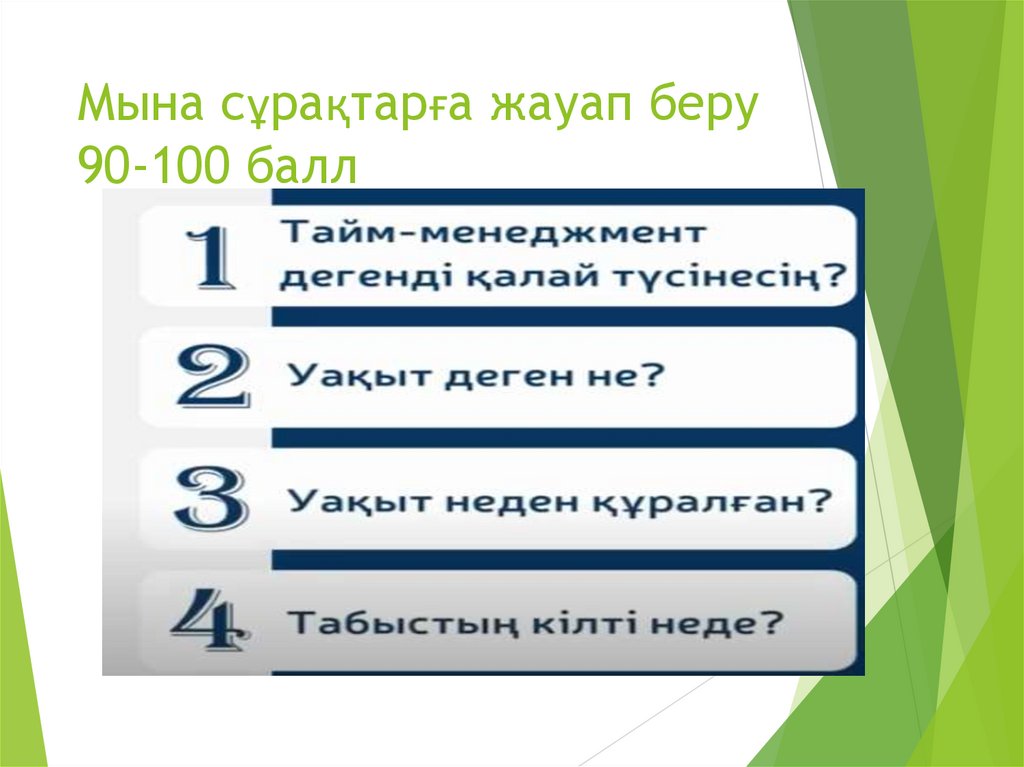 Мына сұрақтарға жауап беру 90-100 балл

1 Тайм-менеджмент дегенді қалай түсінесің?

2 Уақыт деген не?

3 Уақыт неден құралған?

4 Табыстың кілті неде?